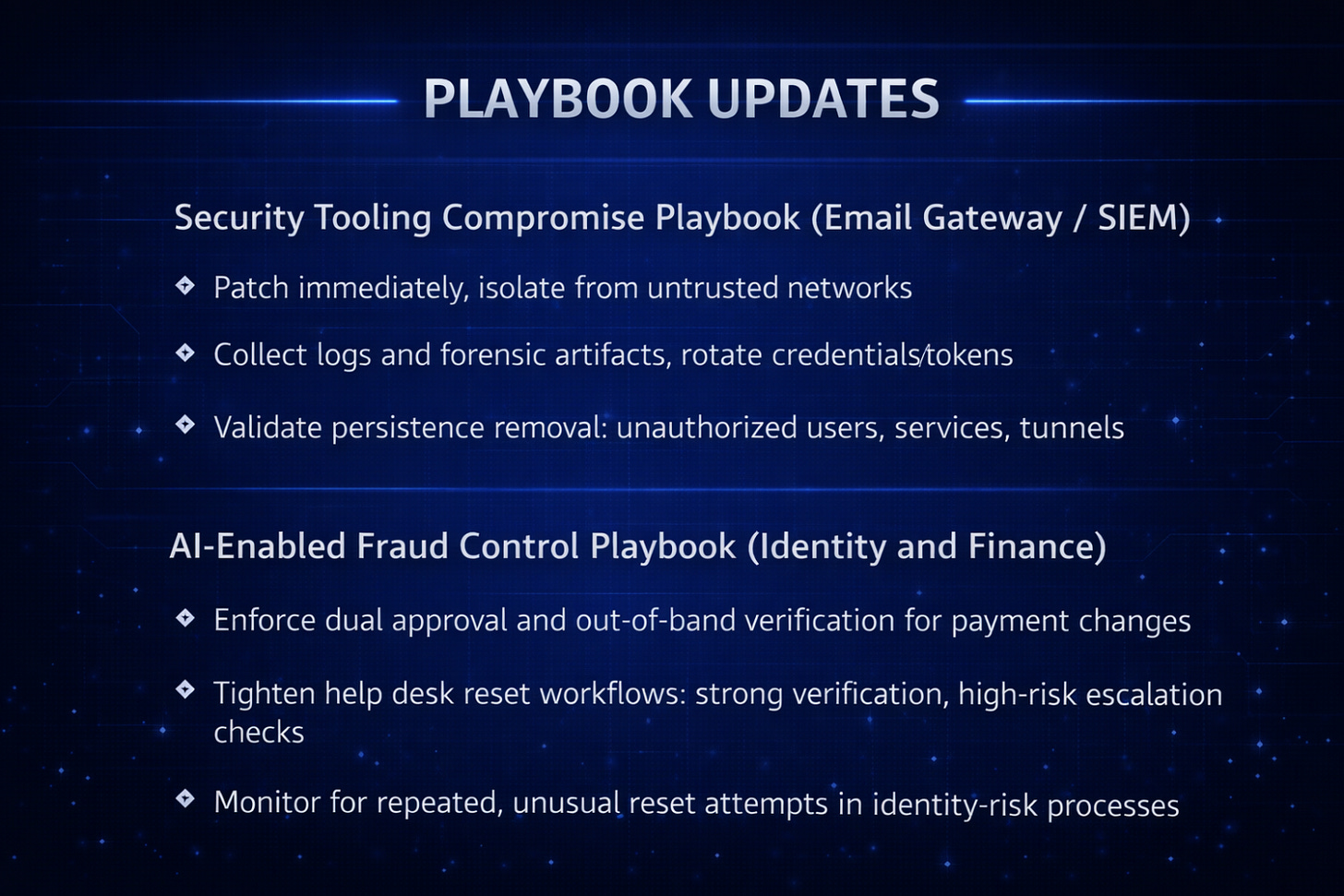 PLAYBOOK UPDATES

Security Tooling Compromise Playbook (Email Gateway / SIEM)

❖ Patch immediately, isolate from untrusted networks

❖ Collect logs and forensic artifacts, rotate credentials/tokens

❖ Validate persistence removal: unauthorized users, services, tunnels

AI-Enabled Fraud Control Playbook (Identity and Finance)

❖ Enforce dual approval and out-of-band verification for payment changes

❖ Tighten help desk reset workflows: strong verification, high-risk escalation checks

❖ Monitor for repeated, unusual reset attempts in identity-risk processes